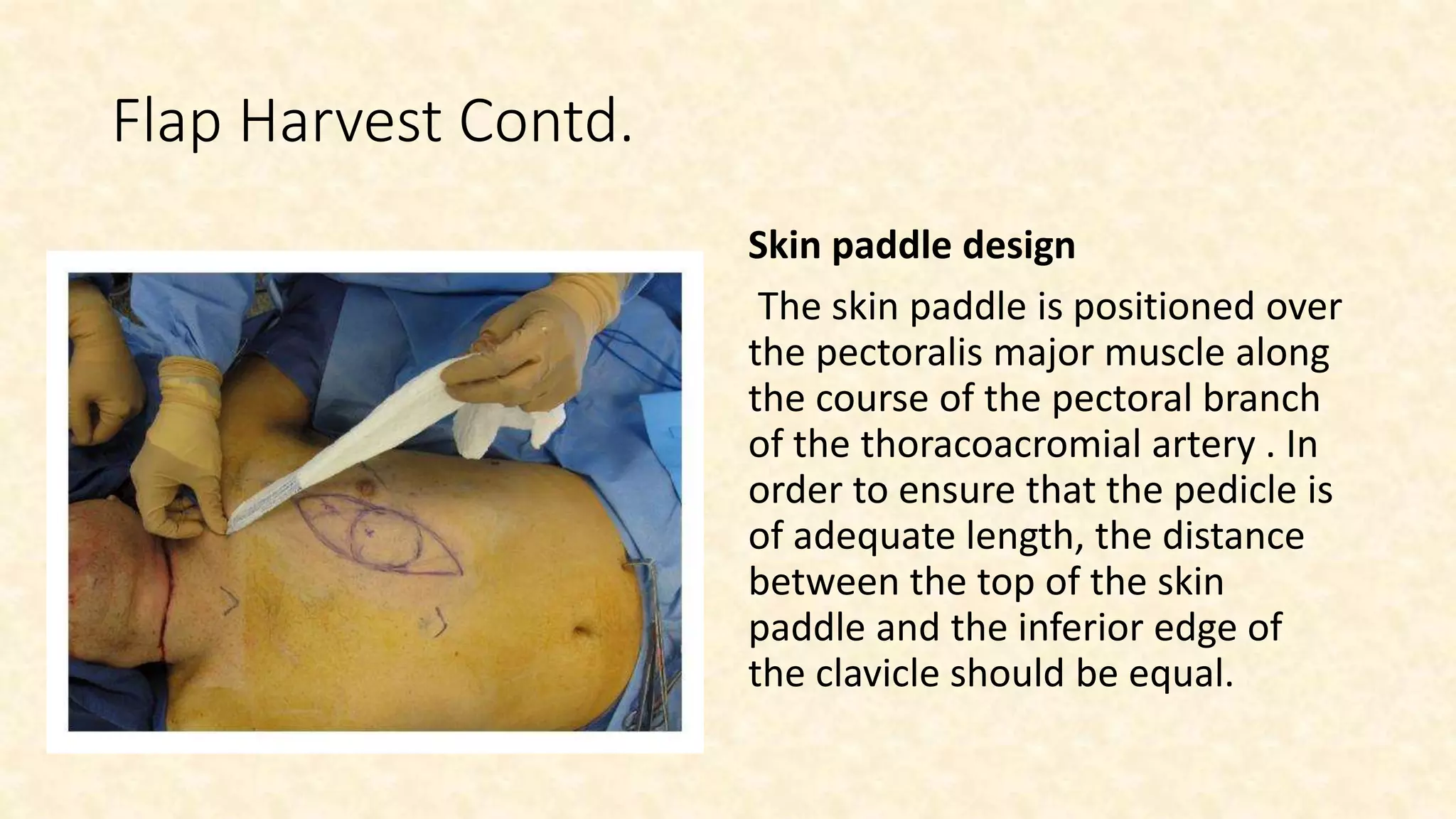 Flap Harvest Contd.

**Skin paddle design**

The skin paddle is positioned over the pectoralis major muscle along the course of the pectoral branch of the thoracoacromial artery . In order to ensure that the pedicle is of adequate length, the distance between the top of the skin paddle and the inferior edge of the clavicle should be equal.